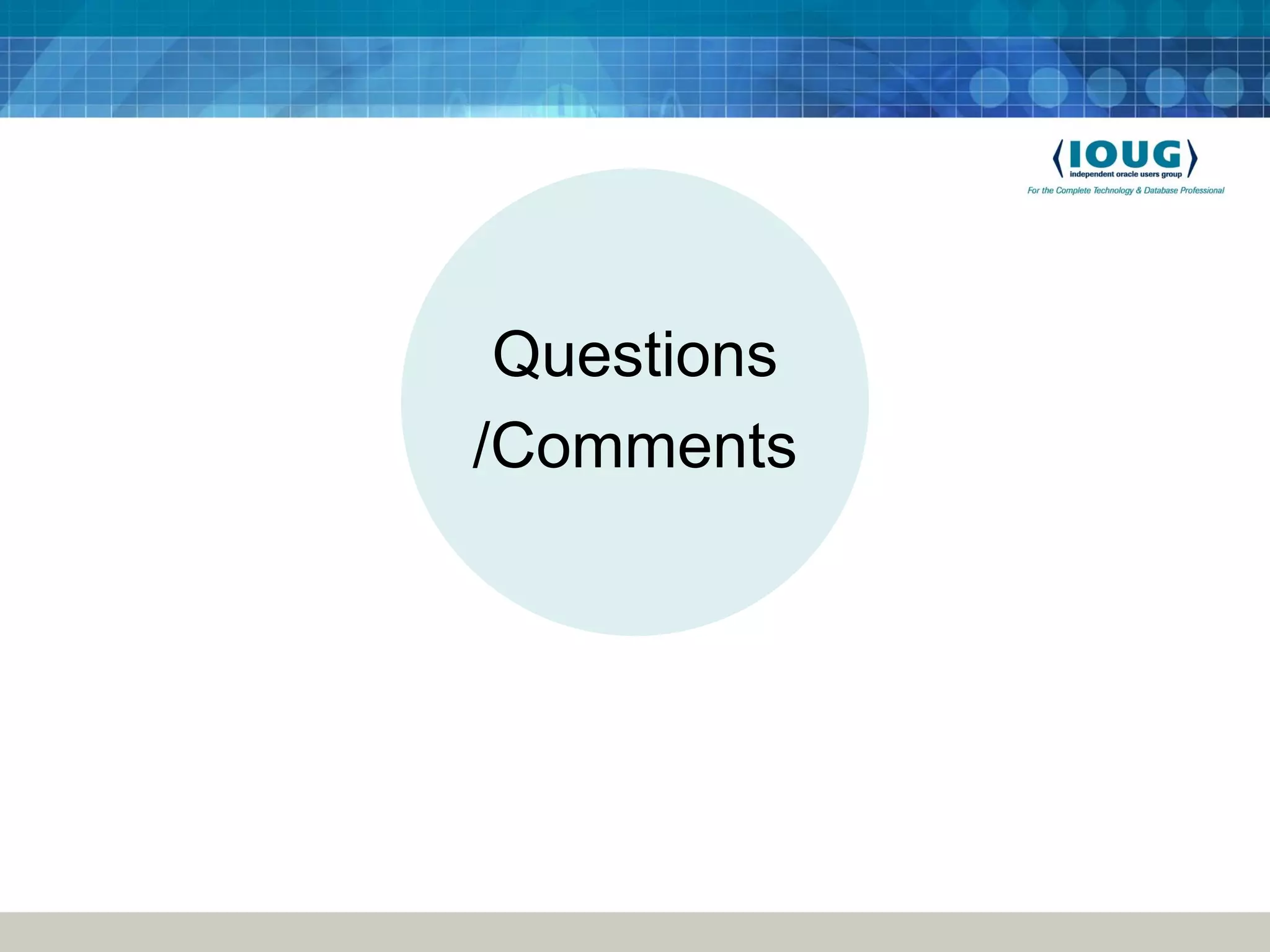 IOUG
independent oracle users group
For the Complete Technology & Database Professional

Questions
/Comments